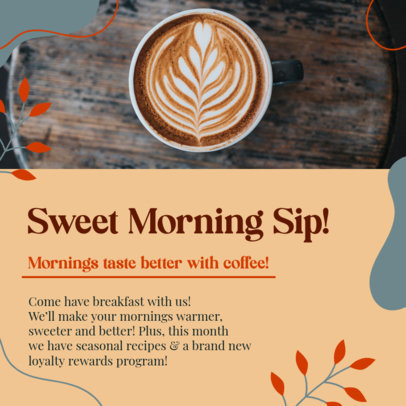 Sweet Morning Sip!

Mornings taste better with coffee!

Come have breakfast with us! We'll make your mornings warmer, sweeter and better! Plus, this month we have seasonal recipes & a brand new loyalty rewards program!